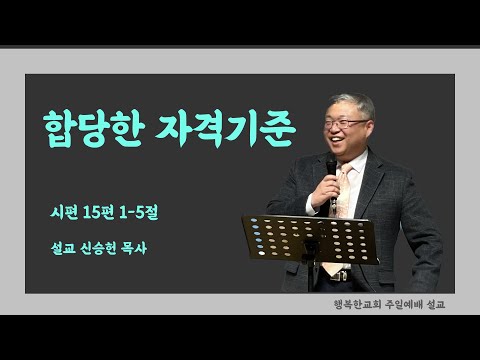 합당한 자격기준

시편 15편 1-5절

설교 신승헌 목사

행복한교회 주일예배 설교